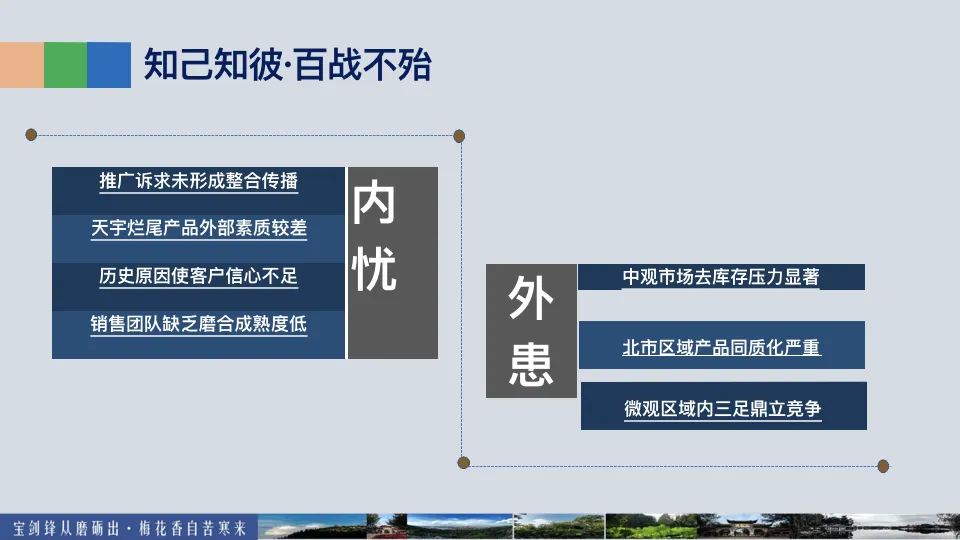 知己知彼·百战不殆

推广诉求未形成整合传播
天宇烂尾产品外部素质较差
历史原因使客户信心不足
销售团队缺乏磨合成熟度低

内忧

外患

中观市场去库存压力显著
北市区域产品同质化严重
微观区域内三足鼎立竞争

宝剑锋从磨砺出·梅花香自苦寒来